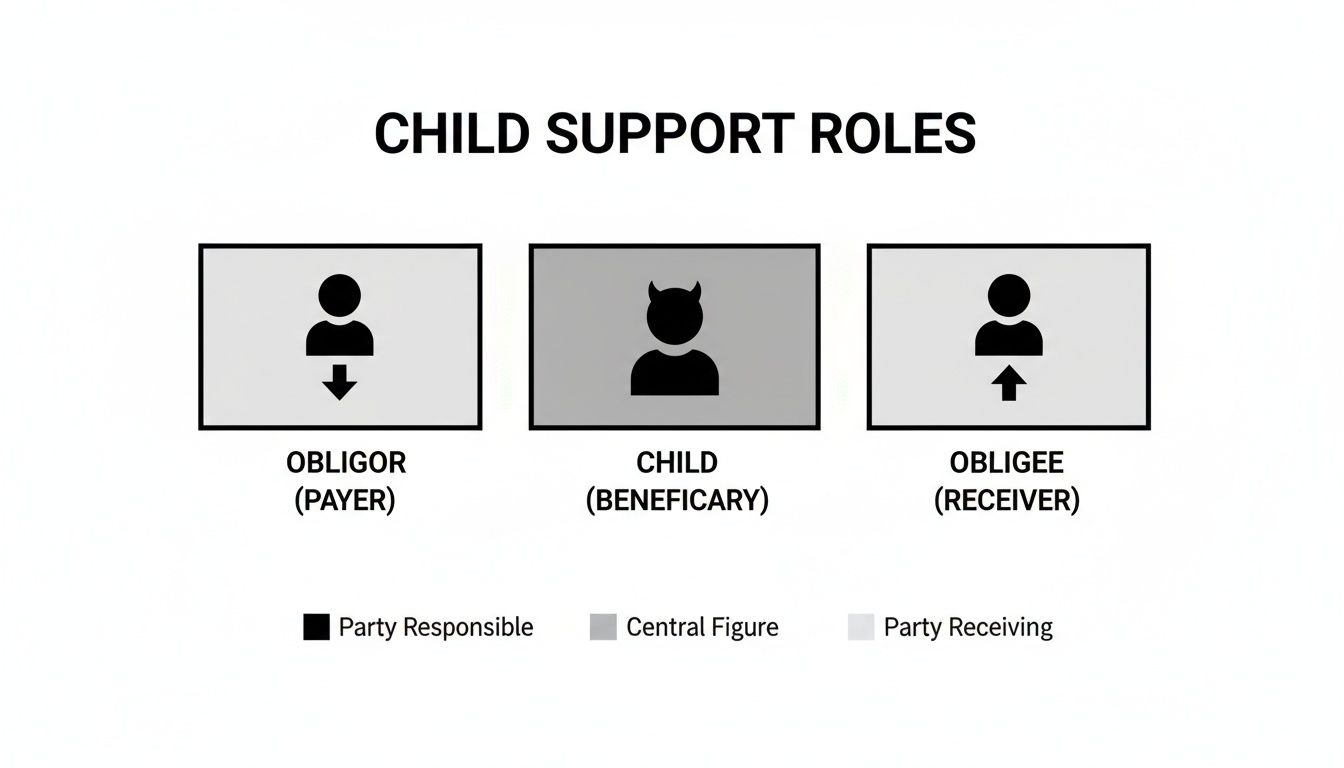 CHILD SUPPORT ROLES

OBLIGOR
(PAYER)

CHILD
(BENEFICARY)

OBLIGEE
(RECEIVER)

Party Responsible

Central Figure

Party Receiving